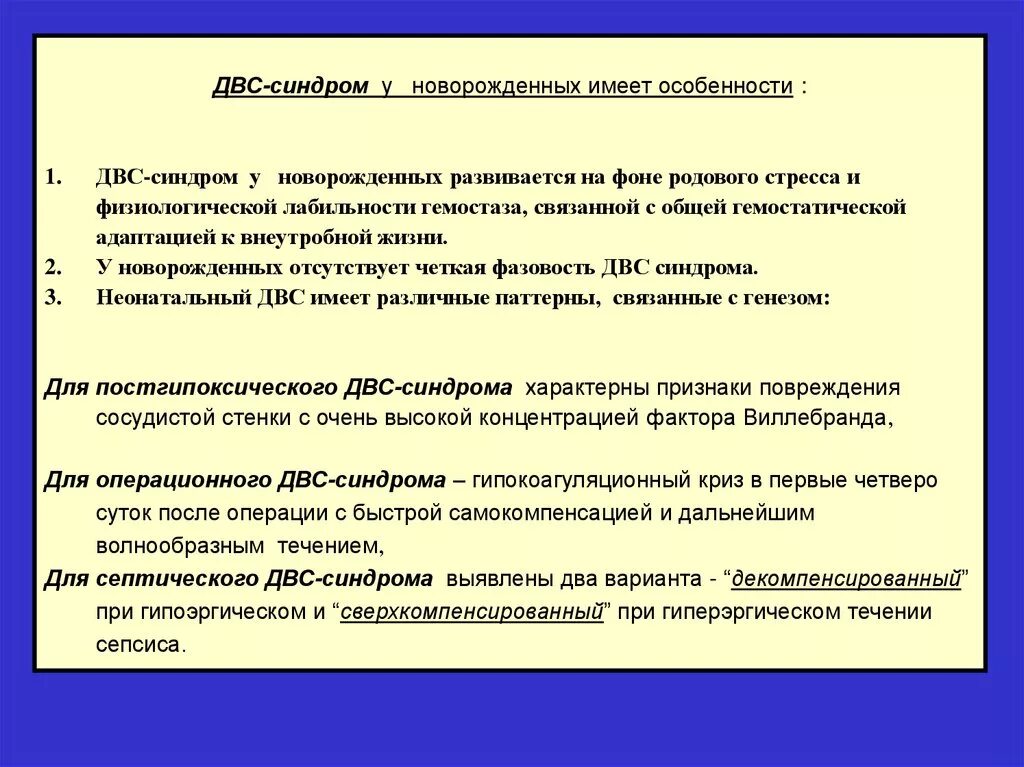 ДВС-синдром у новорожденных имеет особенности :

1. ДВС-синдром у новорожденных развивается на фоне родового стресса и физиологической лабильности гемостаза, связанной с общей гемостатической адаптацией к внеутробной жизни.
2. У новорожденных отсутствует четкая фазовость ДВС синдрома.
3. Неонатальный ДВС имеет различные паттерны, связанные с генезом:

Для постгипоксического ДВС-синдрома характерны признаки повреждения сосудистой стенки с очень высокой концентрацией фактора Виллебранда,

Для операционного ДВС-синдрома – гипокоагуляционный криз в первые четверо суток после операции с быстрой самокомпенсацией и дальнейшим волнообразным течением,
Для септического ДВС-синдрома выявлены два варианта - “декомпенсированный” при гипоэргическом и “сверхкомпенсированный” при гиперэргическом течении сепсиса.